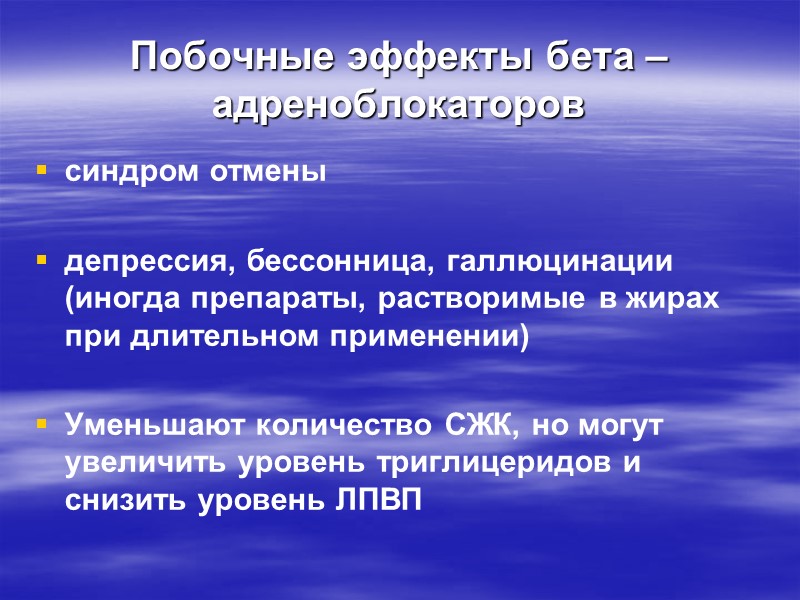 Побочные эффекты бета – адреноблокаторов

▪ синдром отмены

▪ депрессия, бессонница, галлюцинации (иногда препараты, растворимые в жирах при длительном применении)

▪ Уменьшают количество СЖК, но могут увеличить уровень триглицеридов и снизить уровень ЛПВП